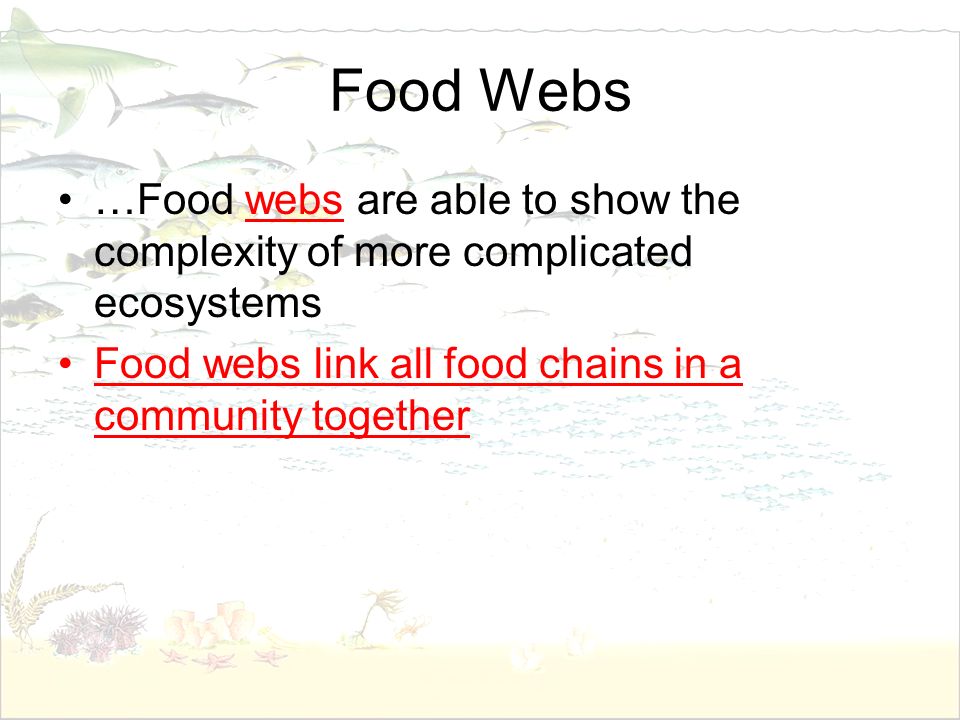 Food Webs

• …Food webs are able to show the complexity of more complicated ecosystems
• Food webs link all food chains in a community together